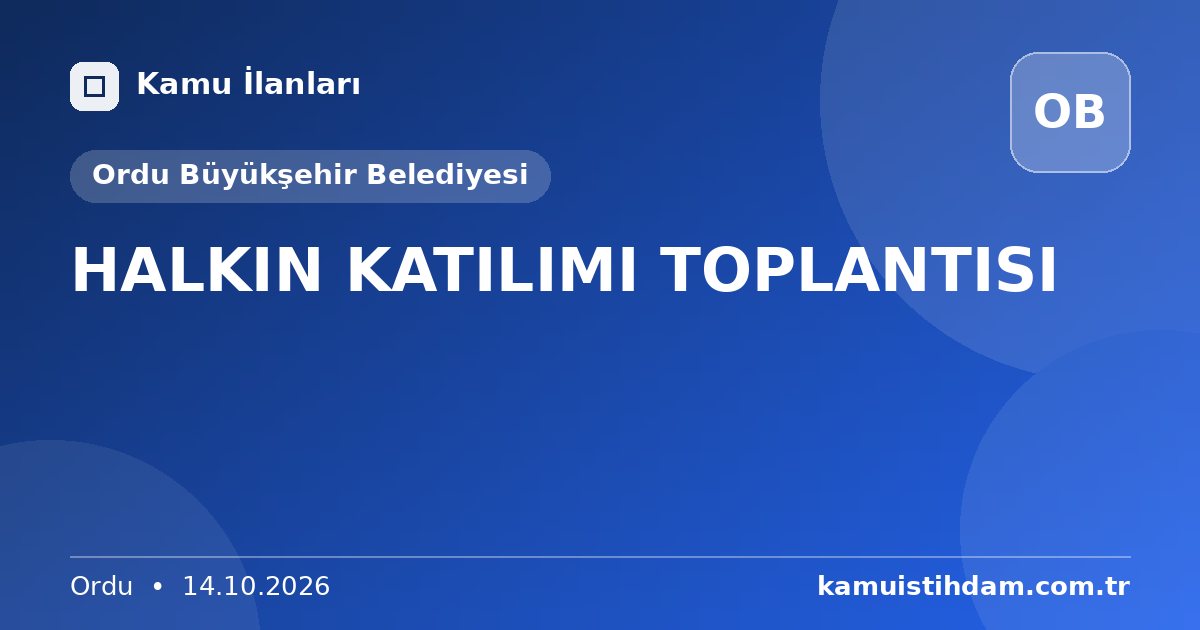 Kamu İlanları

OB

Ordu Büyükşehir Belediyesi

HALKIN KATILIMI TOPLANTISI

Ordu • 14.10.2026

kamuistihdam.com.tr